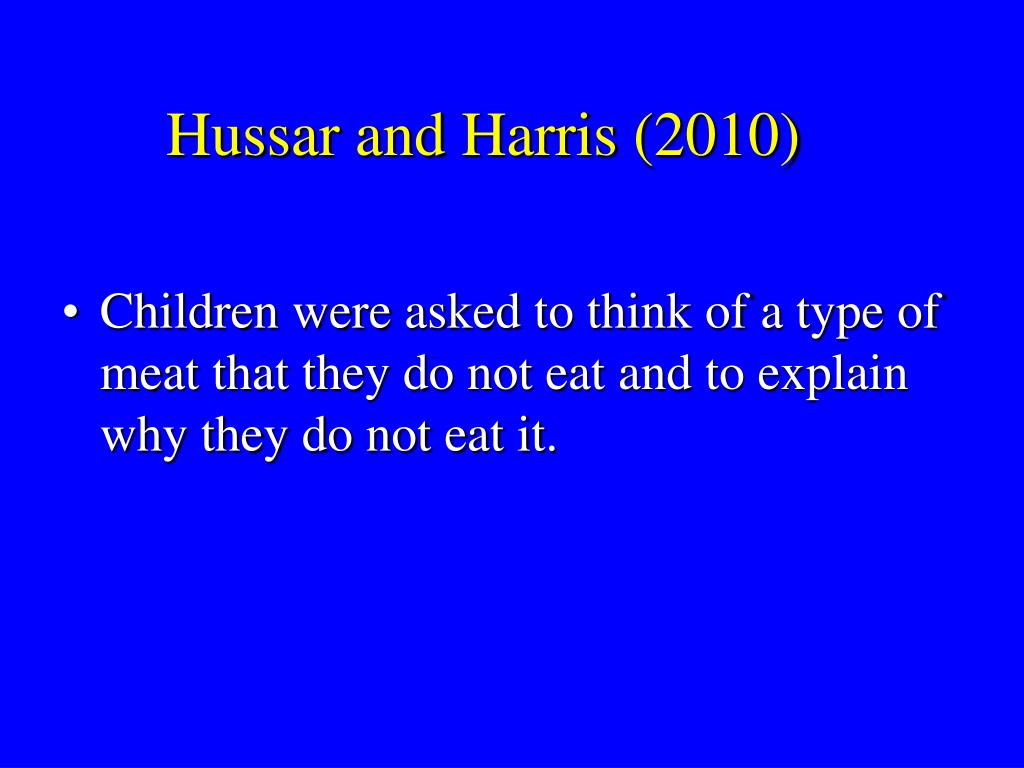 Hussar and Harris (2010)

• Children were asked to think of a type of meat that they do not eat and to explain why they do not eat it.